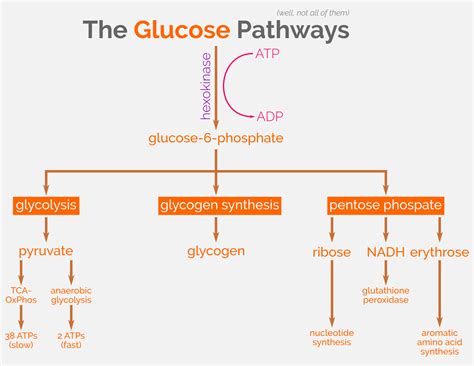 (well, not all of them)

The Glucose Pathways

hexokinase

ATP

ADP

glucose-6-phosphate

glycolysis

glycogen synthesis

pentose phospate

pyruvate

glycogen

ribose

NADH

erythrose

TCA-OxPhos

anaerobic glycolysis

glutathione peroxidase

38 ATPs (slow)

2 ATPs (fast)

nucleotide synthesis

aromatic amino acid synthesis